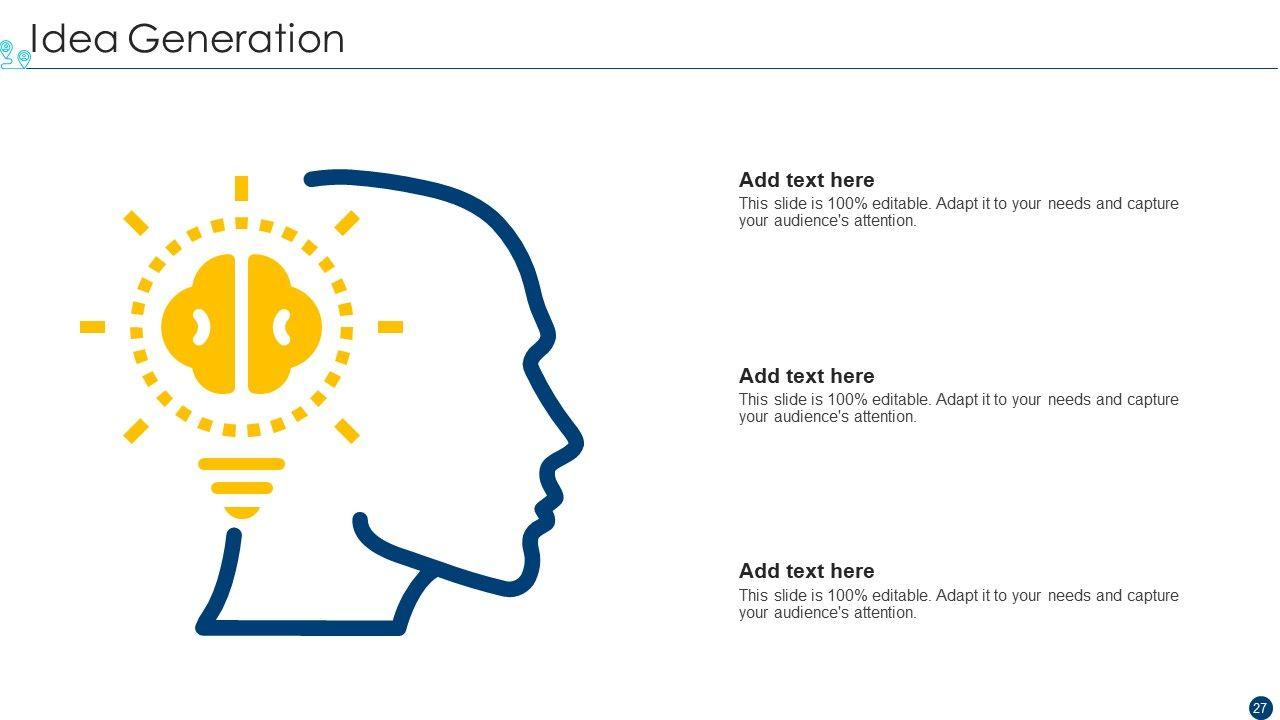 Idea Generation

Add text here
This slide is 100% editable. Adapt it to your needs and capture your audience's attention.

Add text here
This slide is 100% editable. Adapt it to your needs and capture your audience's attention.

Add text here
This slide is 100% editable. Adapt it to your needs and capture your audience's attention.

27